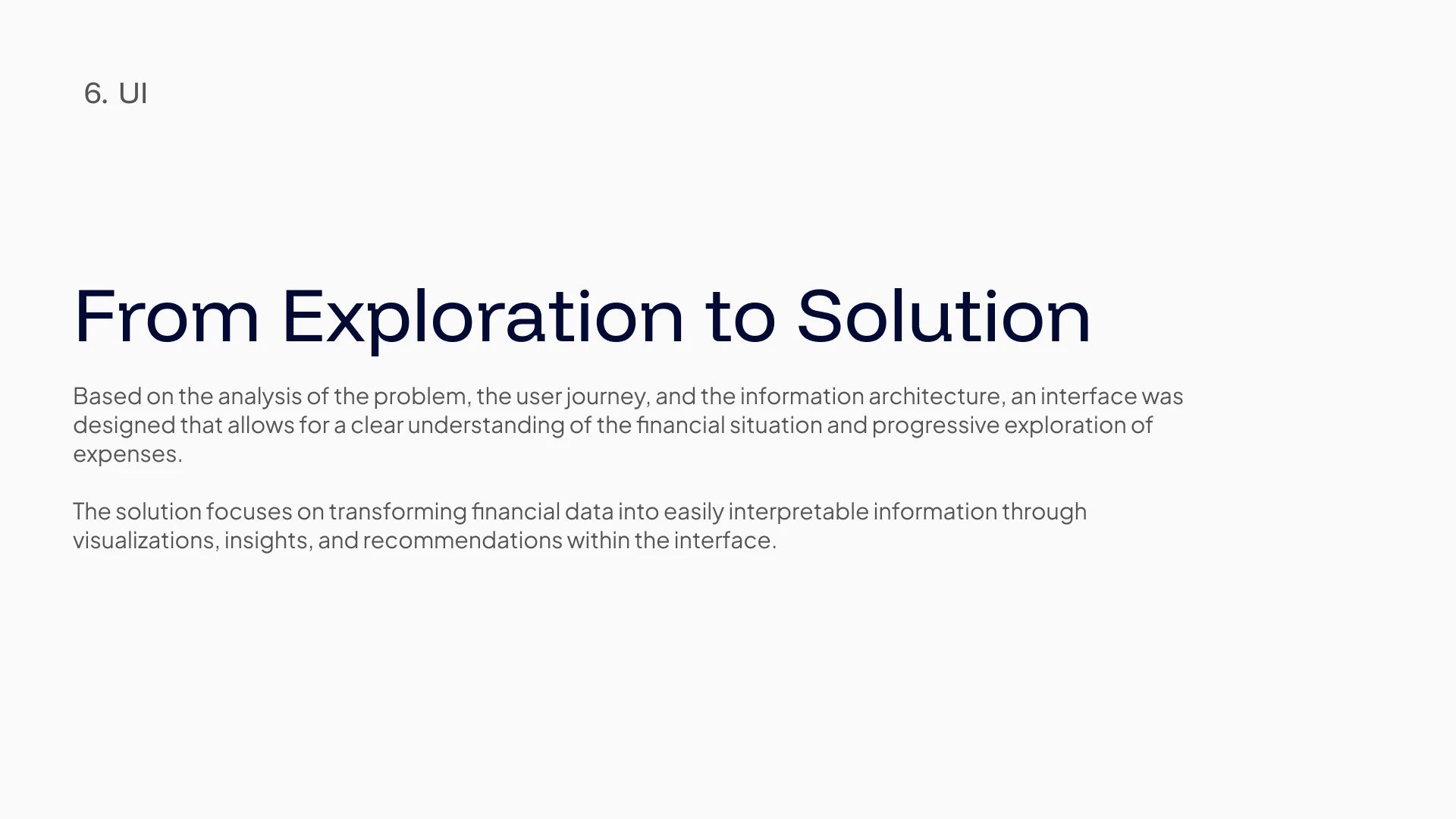 6. UI

From Exploration to Solution

Based on the analysis of the problem, the user journey, and the information architecture, an interface was designed that allows for a clear understanding of the financial situation and progressive exploration of expenses.

The solution focuses on transforming financial data into easily interpretable information through visualizations, insights, and recommendations within the interface.